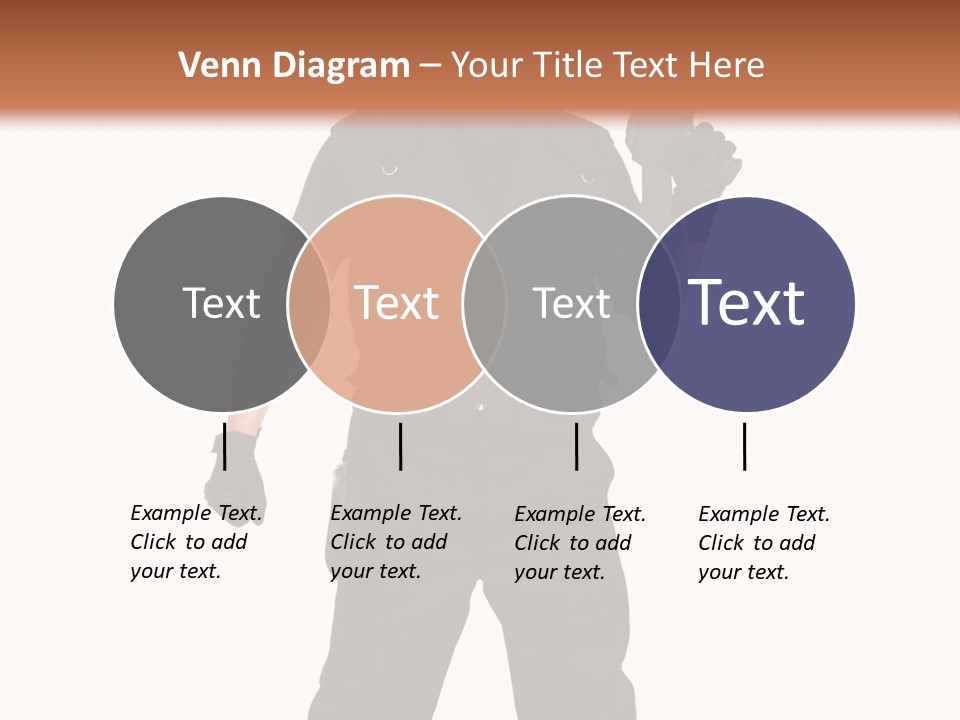 Venn Diagram – Your Title Text Here

Text

Text

Text

Text

Example Text. Click to add your text.

Example Text. Click to add your text.

Example Text. Click to add your text.

Example Text. Click to add your text.